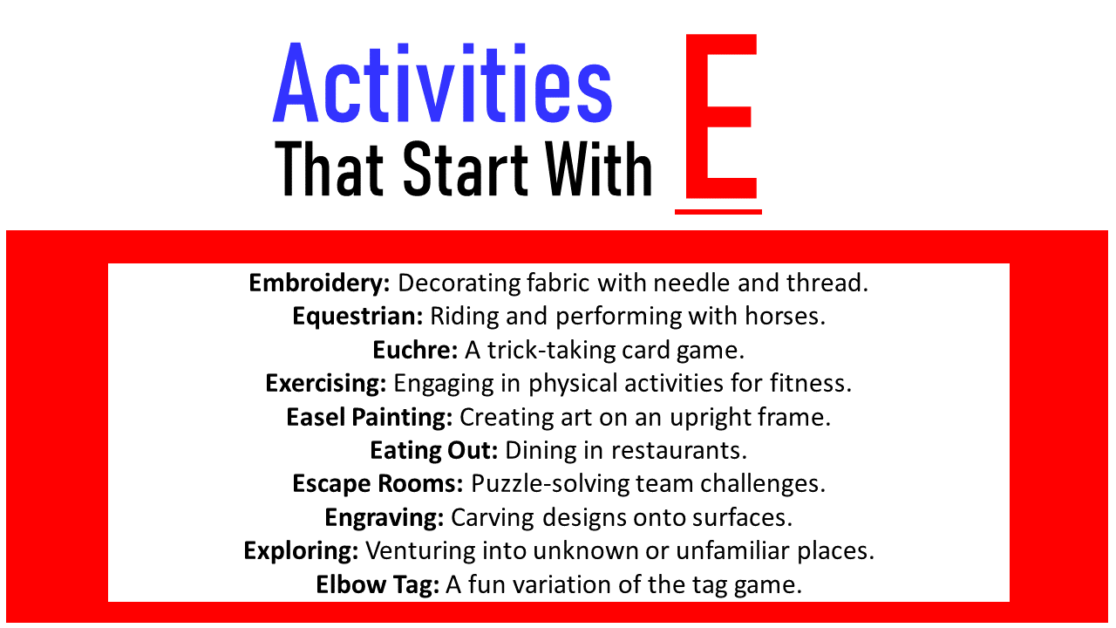 Activities
That Start With E

Embroidery: Decorating fabric with needle and thread.
Equestrian: Riding and performing with horses.
Euchre: A trick-taking card game.
Exercising: Engaging in physical activities for fitness.
Easel Painting: Creating art on an upright frame.
Eating Out: Dining in restaurants.
Escape Rooms: Puzzle-solving team challenges.
Engraving: Carving designs onto surfaces.
Exploring: Venturing into unknown or unfamiliar places.
Elbow Tag: A fun variation of the tag game.